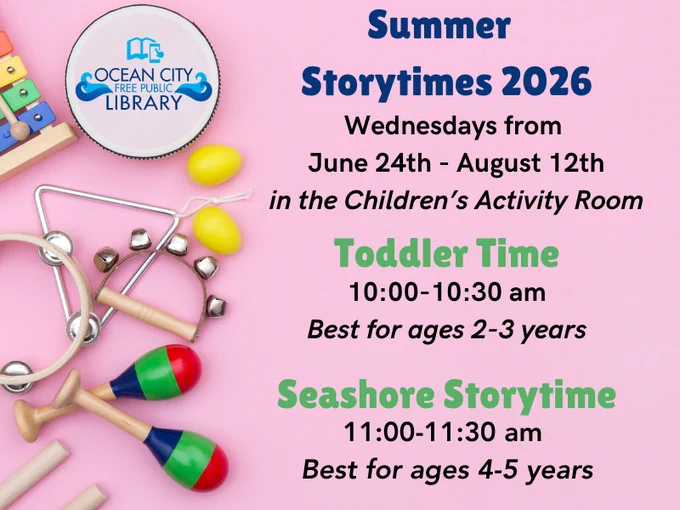 OCEAN CITY
FREE PUBLIC
LIBRARY

Summer Storytimes 2026

Wednesdays from June 24th - August 12th
in the Children's Activity Room

Toddler Time
10:00-10:30 am
Best for ages 2-3 years

Seashore Storytime
11:00-11:30 am
Best for ages 4-5 years